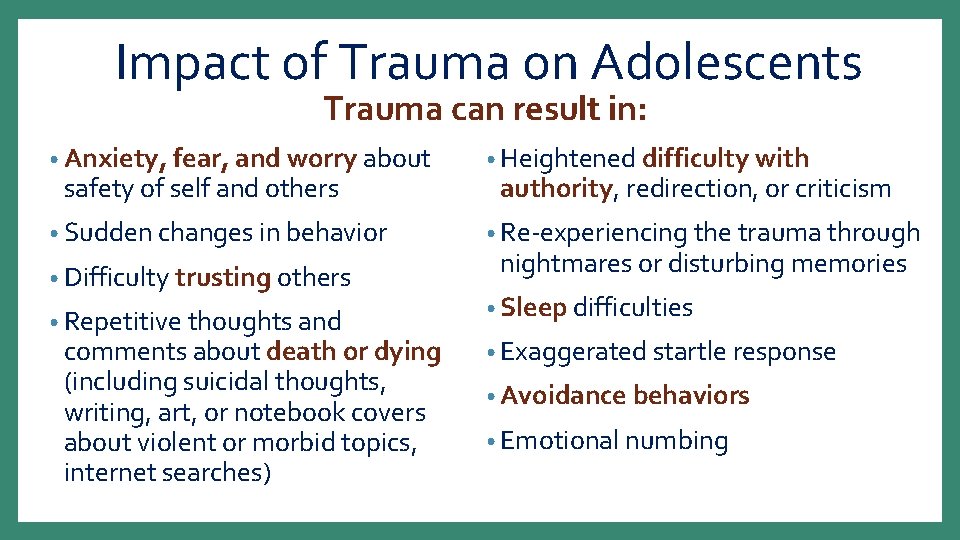 Impact of Trauma on Adolescents

Trauma can result in:

• Anxiety, fear, and worry about safety of self and others
• Sudden changes in behavior
• Difficulty trusting others
• Repetitive thoughts and comments about death or dying (including suicidal thoughts, writing, art, or notebook covers about violent or morbid topics, internet searches)

• Heightened difficulty with authority, redirection, or criticism
• Re-experiencing the trauma through nightmares or disturbing memories
• Sleep difficulties
• Exaggerated startle response
• Avoidance behaviors
• Emotional numbing